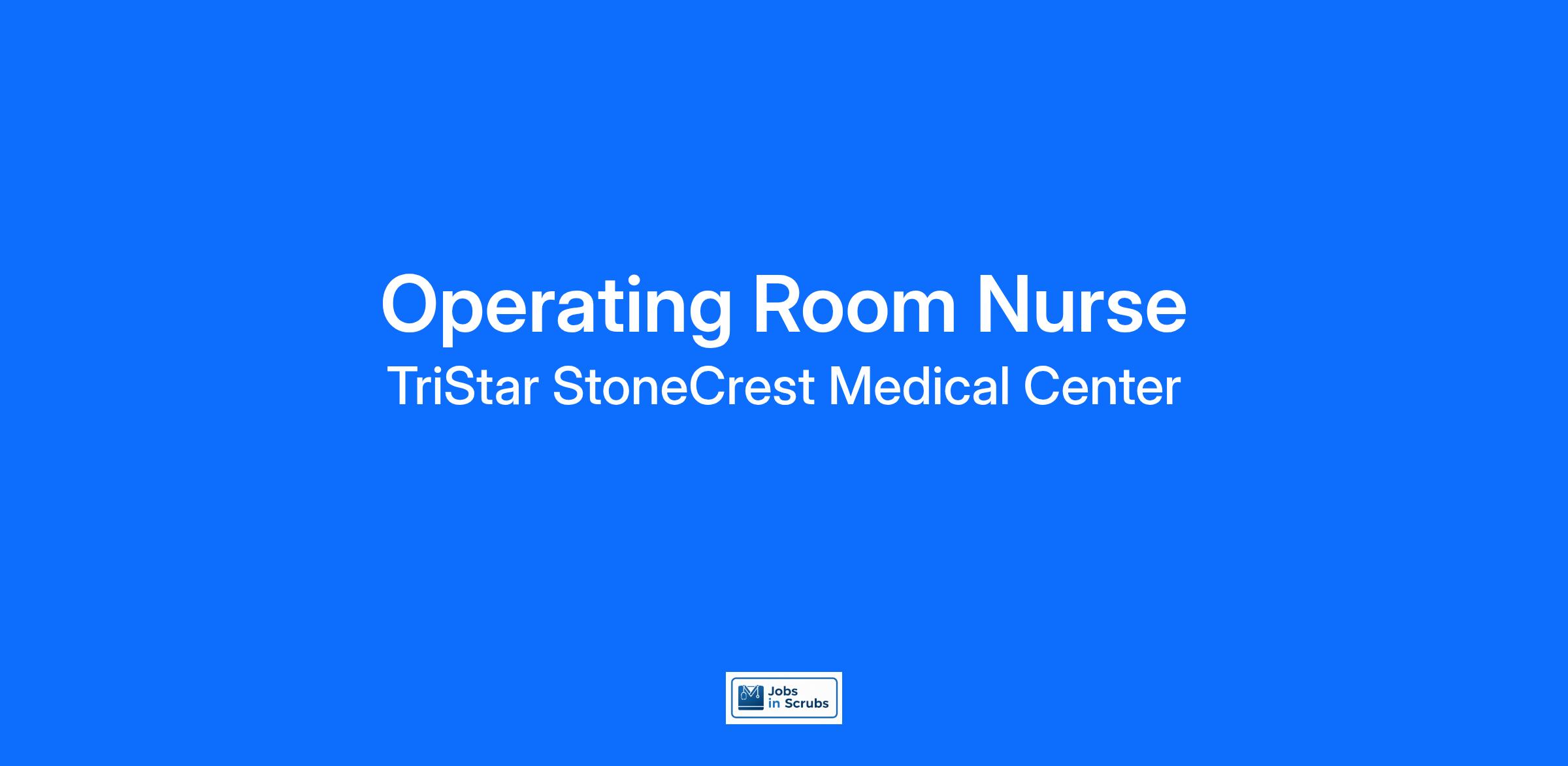 Operating Room Nurse
TriStar StoneCrest Medical Center

Jobs in Scrubs